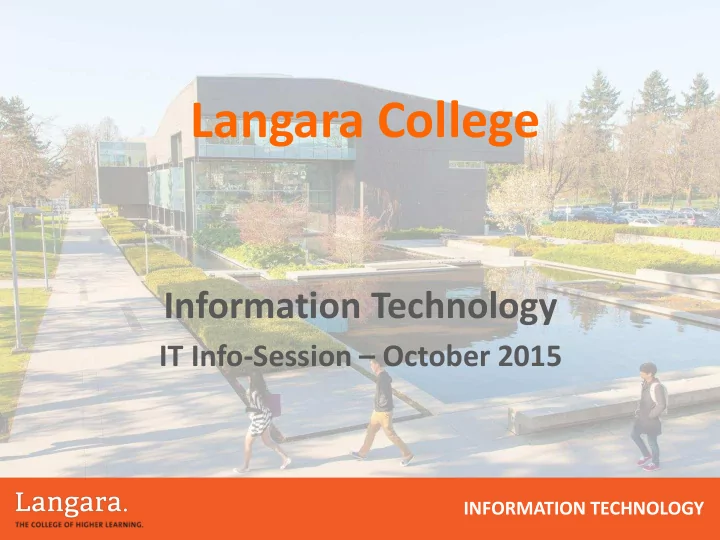 Langara College

Information Technology

IT Info-Session – October 2015

Langara.
THE COLLEGE OF HIGHER LEARNING.

INFORMATION TECHNOLOGY